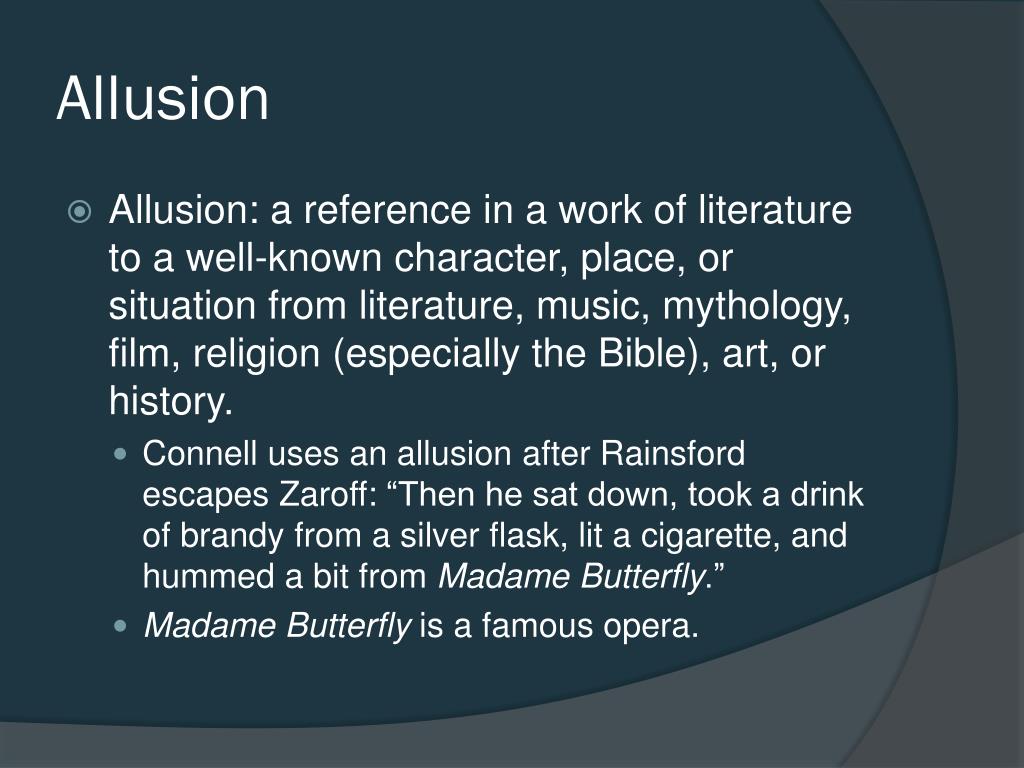 Allusion

Allusion: a reference in a work of literature to a well-known character, place, or situation from literature, music, mythology, film, religion (especially the Bible), art, or history.

Connell uses an allusion after Rainsford escapes Zaroff: “Then he sat down, took a drink of brandy from a silver flask, lit a cigarette, and hummed a bit from Madame Butterfly.”

Madame Butterfly is a famous opera.